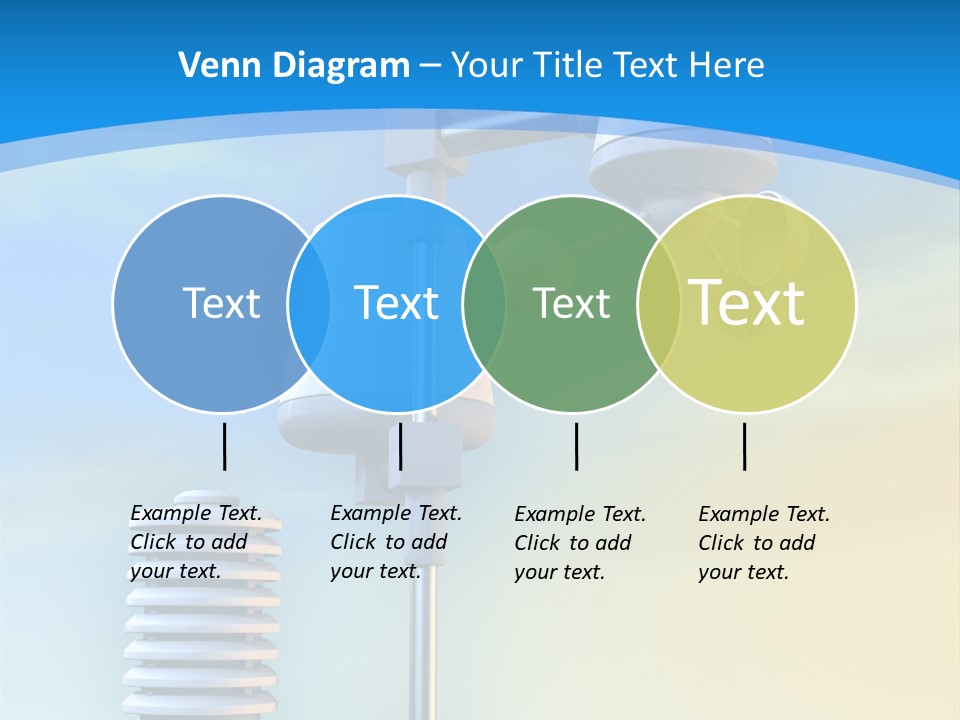 Venn Diagram – Your Title Text Here

Text

Text

Text

Text

Example Text. Click to add your text.

Example Text. Click to add your text.

Example Text. Click to add your text.

Example Text. Click to add your text.